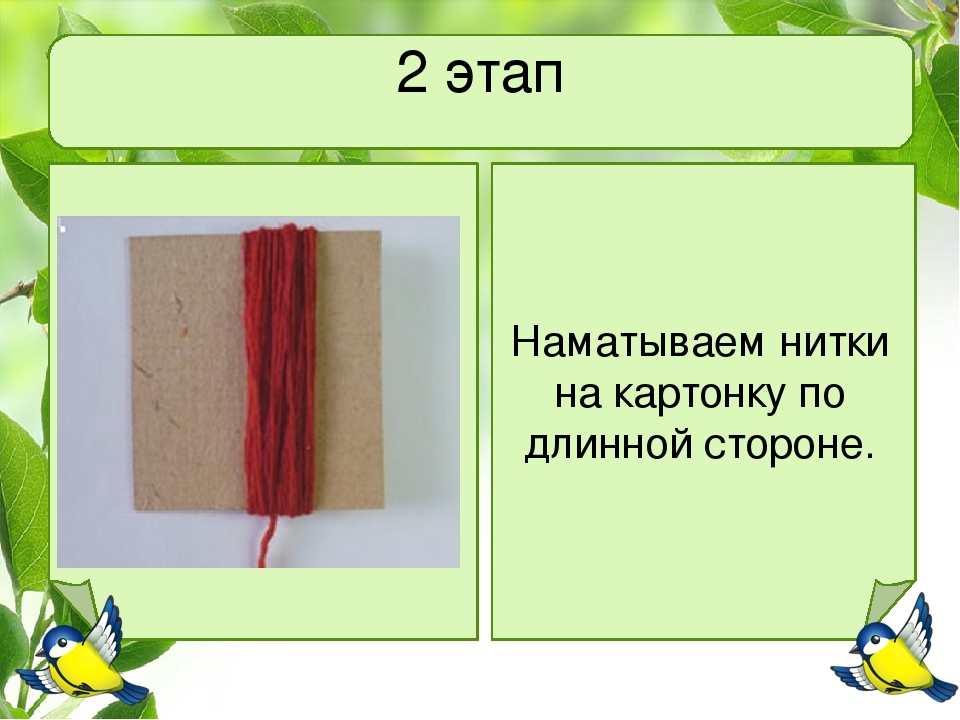 2 этап

Наматываем нитки на картонку по длинной стороне.